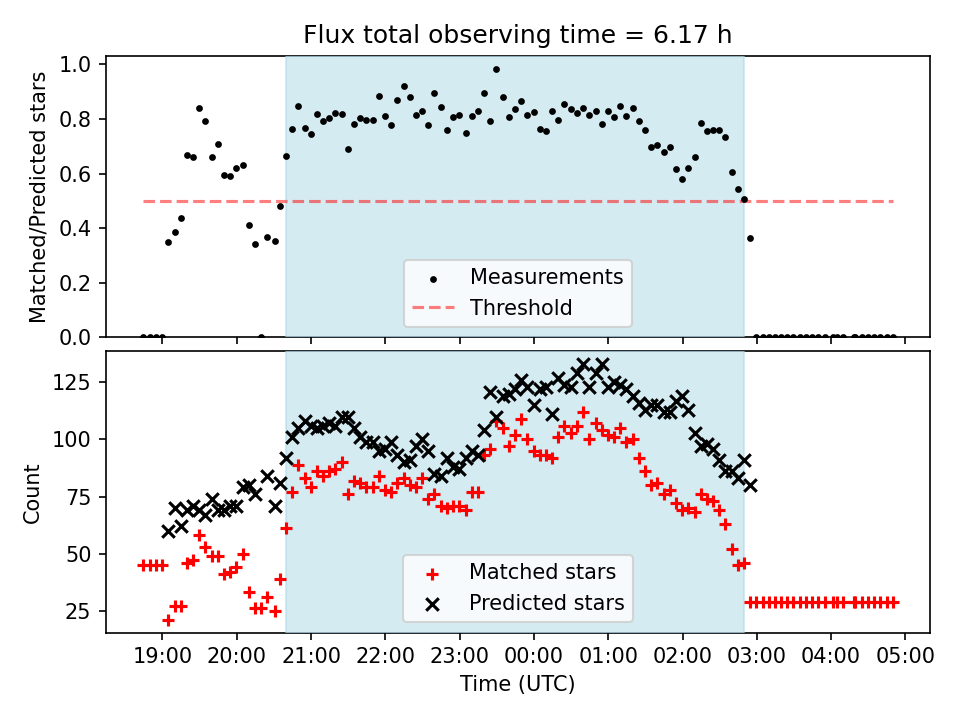 Flux total observing time = 6.17 h

Matched/Predicted stars

1.0
0.8
0.6
0.4
0.2
0.0

Measurements
Threshold

Count

125
100
75
50
25

Matched stars
Predicted stars

19:00
20:00
21:00
22:00
23:00
00:00
01:00
02:00
03:00
04:00
05:00

Time (UTC)